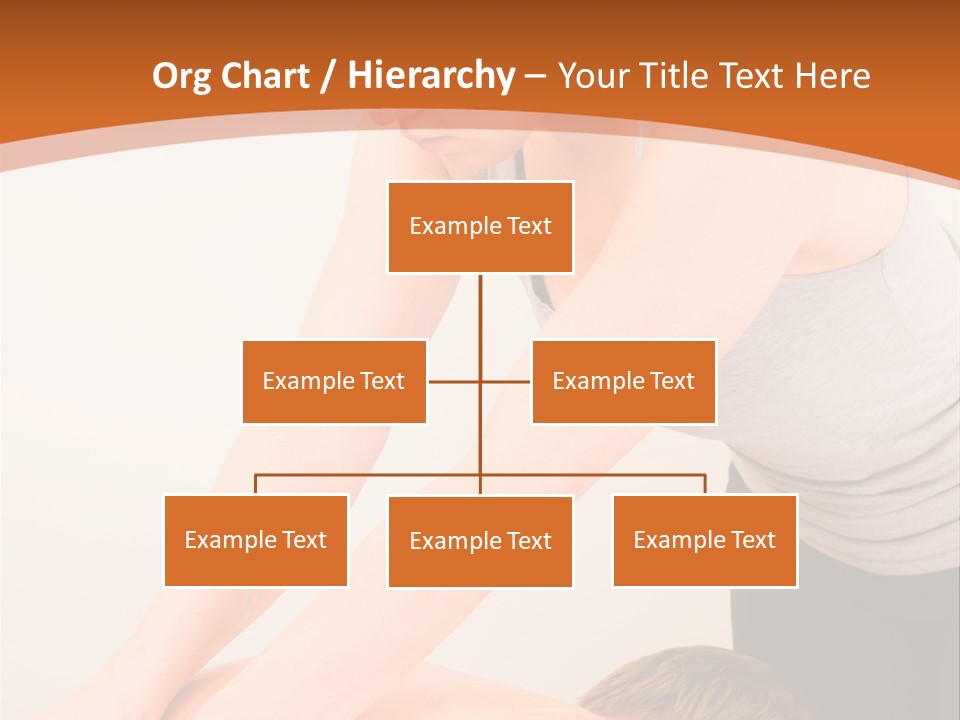 Org Chart / Hierarchy – Your Title Text Here

Example Text

Example Text

Example Text

Example Text

Example Text

Example Text